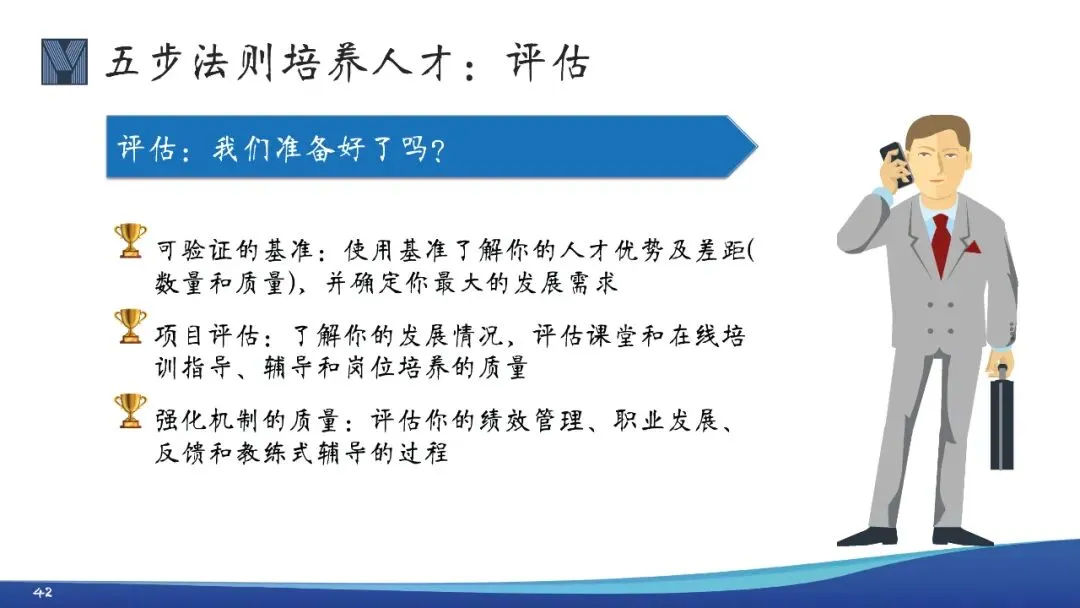 五步法则培养人才：评估

评估：我们准备好了吗？

可验证的基准：使用基准了解你的人才优势及差距(数量和质量)，并确定你最大的发展需求

项目评估：了解你的发展情况，评估课堂和在线培训指导、辅导和岗位培养的质量

强化机制的质量：评估你的绩效管理、职业发展、反馈和教练式辅导的过程

42